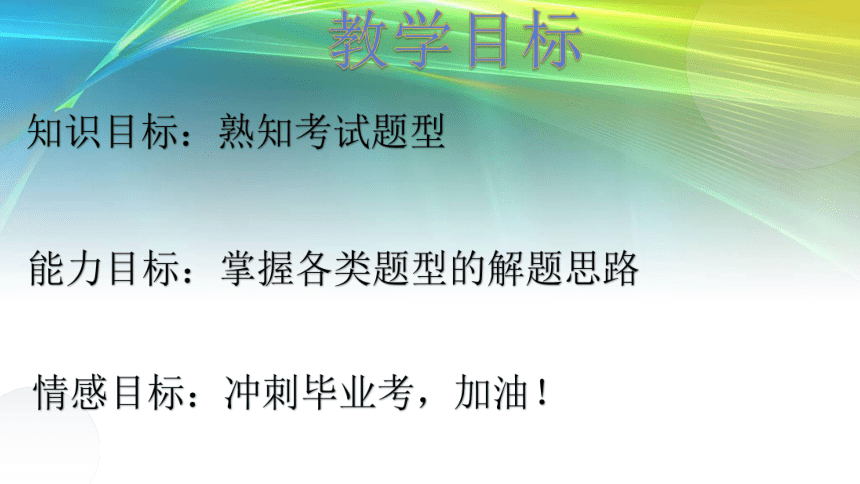 教学目标

知识目标：熟知考试题型

能力目标：掌握各类题型的解题思路

情感目标：冲刺毕业考，加油！